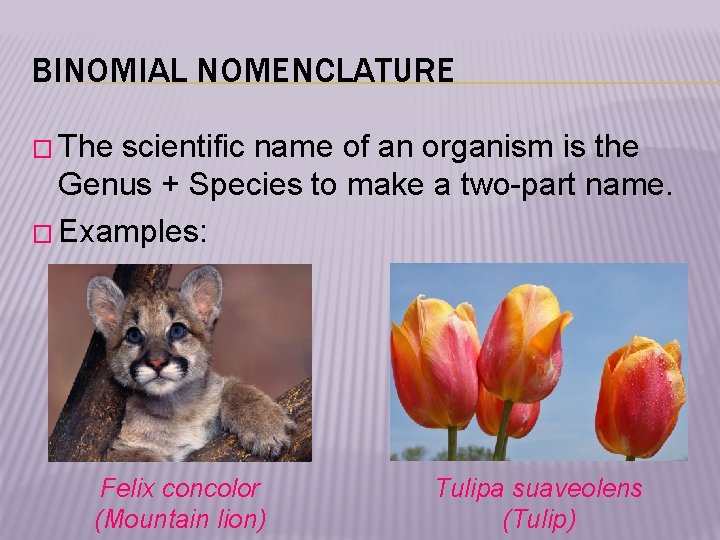 BINOMIAL NOMENCLATURE

□ The scientific name of an organism is the Genus + Species to make a two-part name.

□ Examples:

Felix concolor
(Mountain lion)

Tulipa suaveolens
(Tulip)